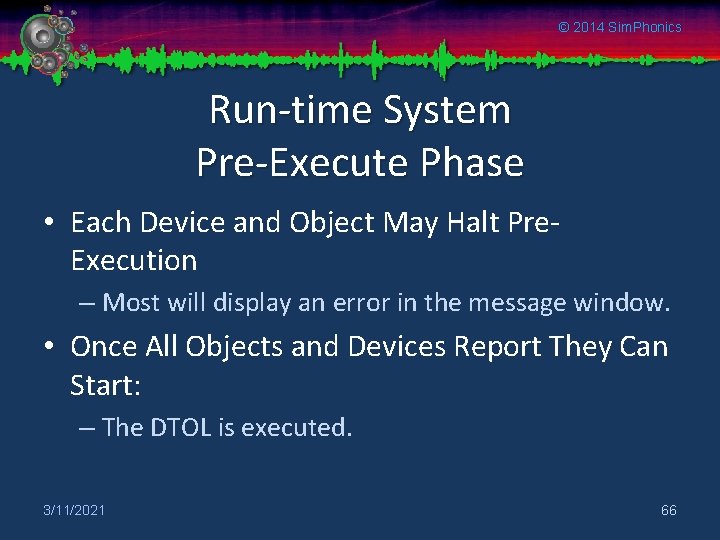 © 2014 SimPhonics

Run-time System
Pre-Execute Phase

• Each Device and Object May Halt Pre-Execution
– Most will display an error in the message window.
• Once All Objects and Devices Report They Can Start:
– The DTOL is executed.

3/11/2021

66